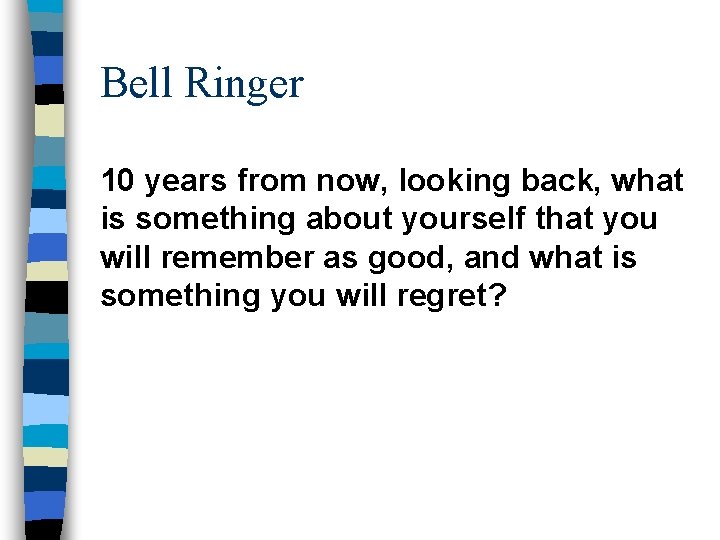 Bell Ringer

10 years from now, looking back, what is something about yourself that you will remember as good, and what is something you will regret?